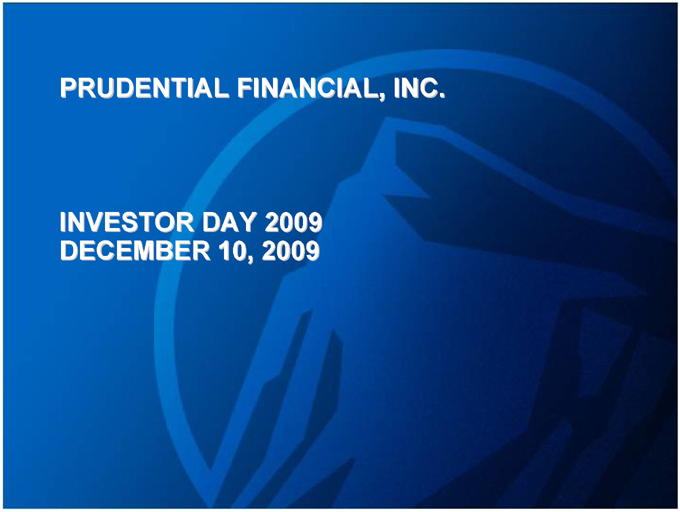 PRUDENTIAL FINANCIAL, INC.

INVESTOR DAY 2009
DECEMBER 10, 2009